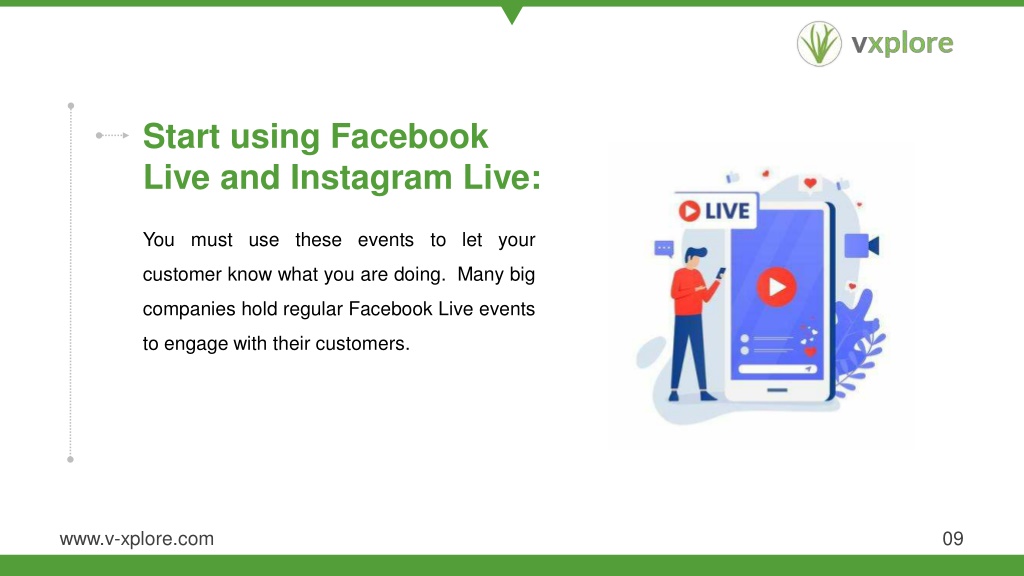 vxplore

Start using Facebook Live and Instagram Live:

You must use these events to let your customer know what you are doing. Many big companies hold regular Facebook Live events to engage with their customers.

LIVE

www.v-xplore.com

09